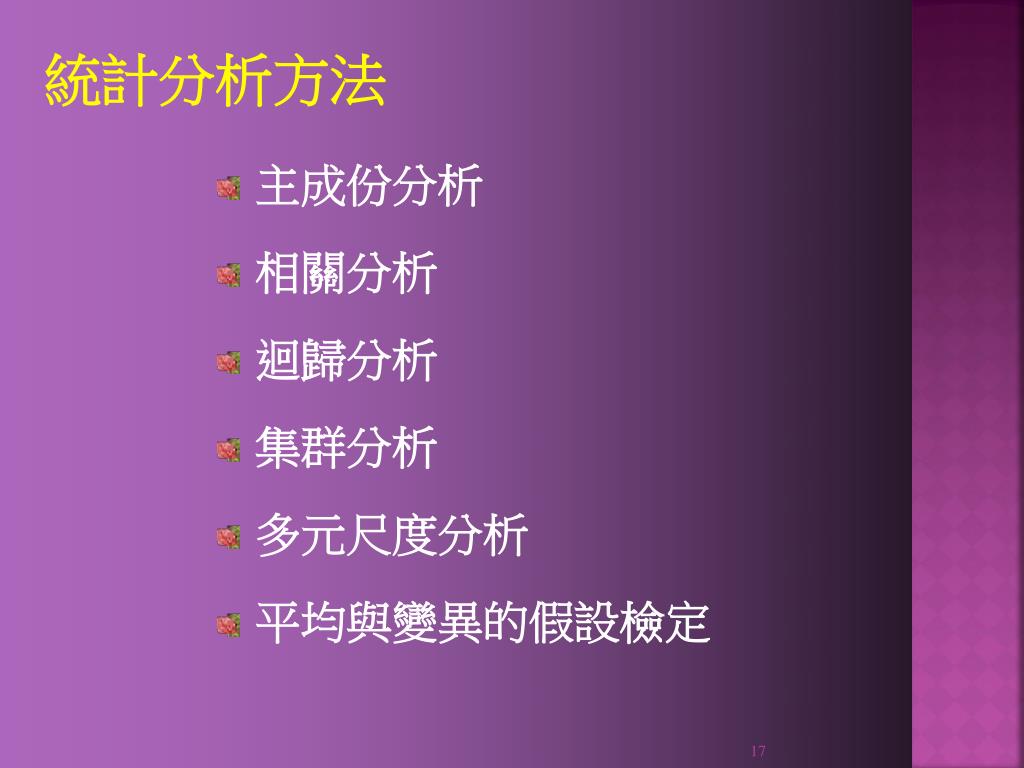 統計分析方法

主成份分析

相關分析

迴歸分析

集群分析

多元尺度分析

平均與變異的假設檢定

17